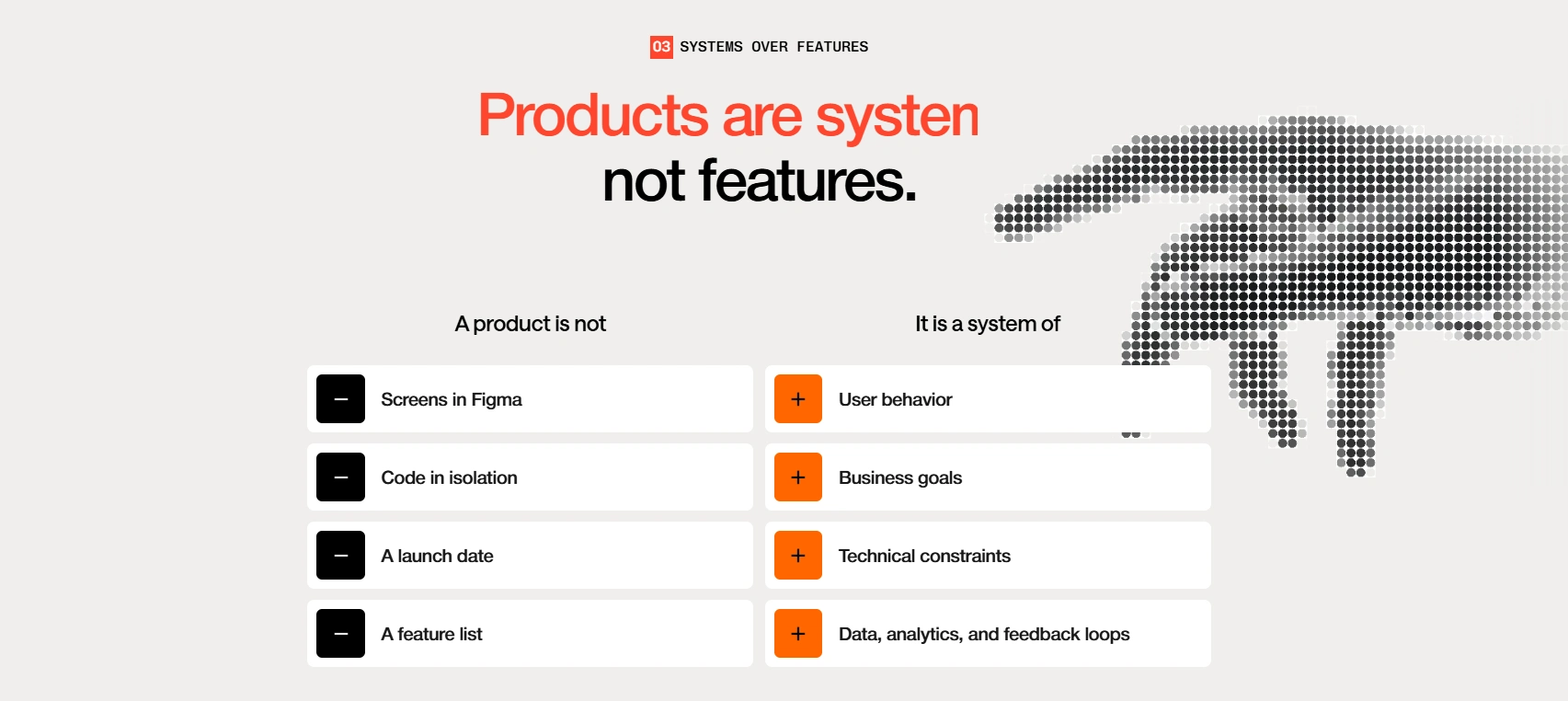 03 SYSTEMS OVER FEATURES

Products are systen
not features.

A product is not

− Screens in Figma

− Code in isolation

− A launch date

− A feature list

It is a system of

+ User behavior

+ Business goals

+ Technical constraints

+ Data, analytics, and feedback loops